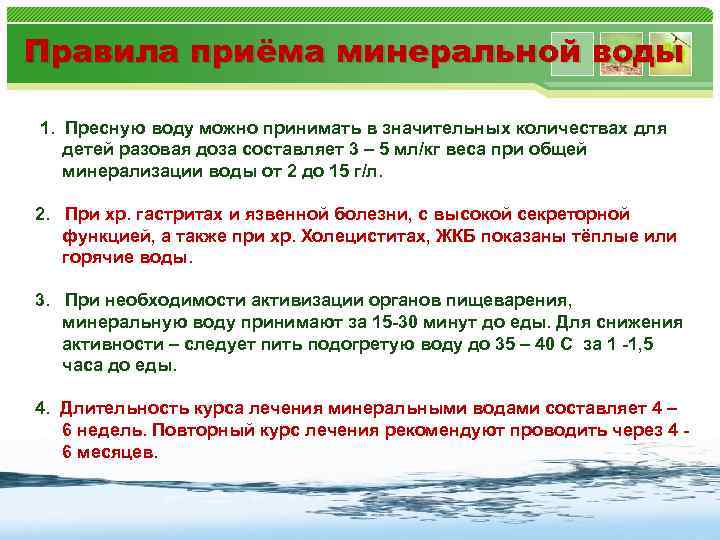 Правила приёма минеральной воды

1. Пресную воду можно принимать в значительных количествах для детей разовая доза составляет 3 – 5 мл/кг веса при общей минерализации воды от 2 до 15 г/л.

2. При хр. гастритах и язвенной болезни, с высокой секреторной функцией, а также при хр. Холециститах, ЖКБ показаны тёплые или горячие воды.

3. При необходимости активизации органов пищеварения, минеральную воду принимают за 15-30 минут до еды. Для снижения активности – следует пить подогретую воду до 35 – 40 С за 1 -1,5 часа до еды.

4. Длительность курса лечения минеральными водами составляет 4 – 6 недель. Повторный курс лечения рекомендуют проводить через 4 - 6 месяцев.